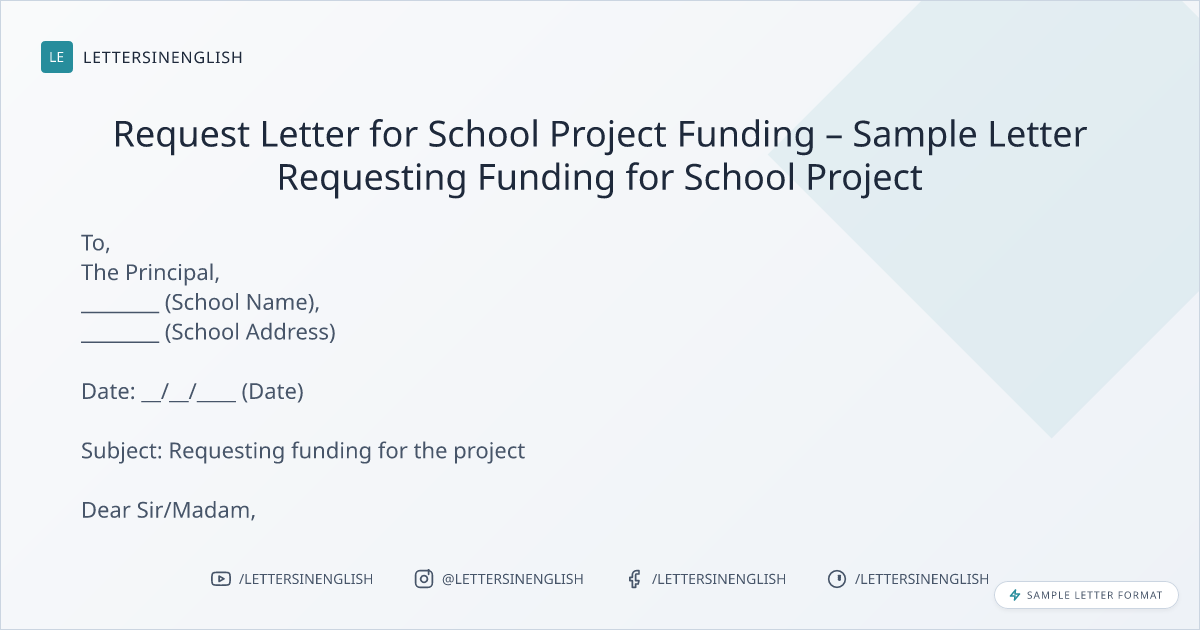 LE LETTERSINENGLISH

Request Letter for School Project Funding – Sample Letter Requesting Funding for School Project

To,
The Principal,
________ (School Name),
________ (School Address)

Date: __/__/____ (Date)

Subject: Requesting funding for the project

Dear Sir/Madam,

/LETTERSINENGLISH @LETTERSINENGLISH /LETTERSINENGLISH /LETTERSINENGLISH

SAMPLE LETTER FORMAT